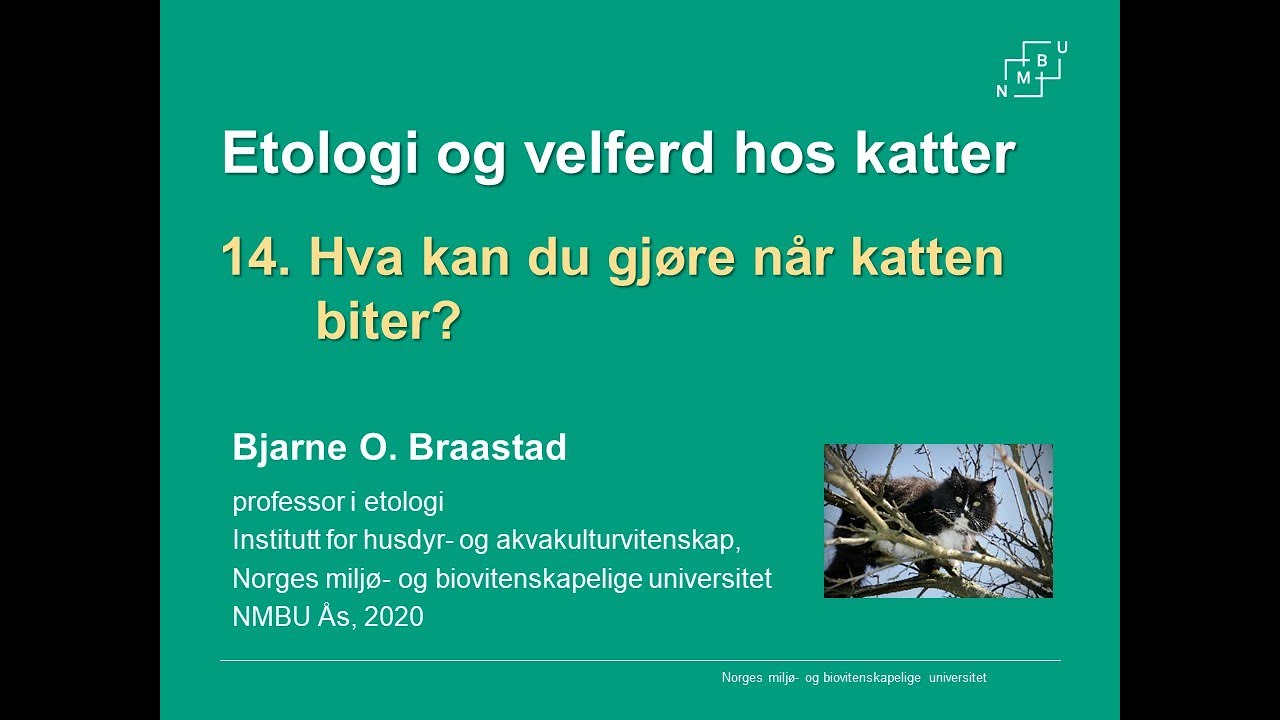 N M B U

Etologi og velferd hos katter

14. Hva kan du gjøre når katten biter?

Bjarne O. Braastad

professor i etologi
Institutt for husdyr- og akvakulturvitenskap,
Norges miljø- og biovitenskapelige universitet
NMBU Ås, 2020

Norges miljø- og biovitenskapelige universitet